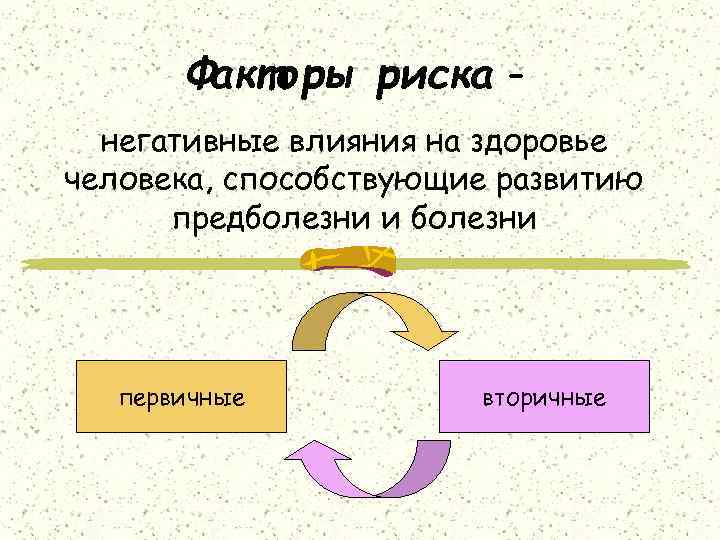 Факторы риска –

негативные влияния на здоровье человека, способствующие развитию предболезни и болезни

первичные

вторичные